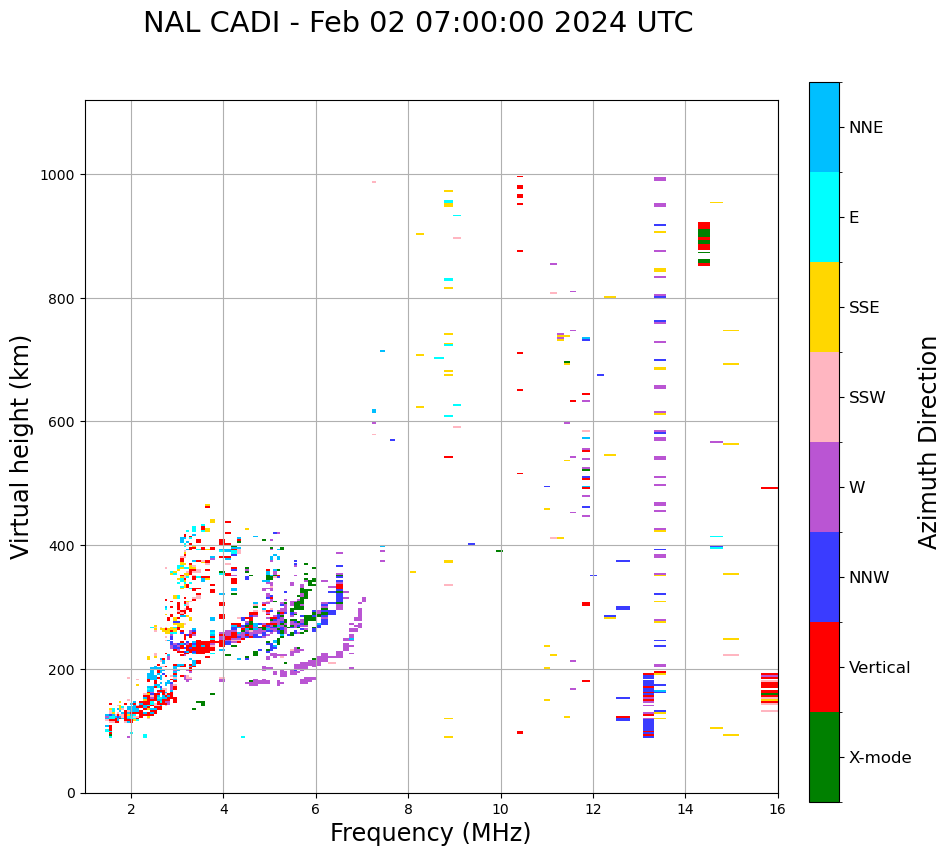 NAL CADI - Feb 02 07:00:00 2024 UTC

Virtual height (km)

1000
800
600
400
200
0

2 4 6 8 10 12 14 16

Frequency (MHz)

NNE
E
SSE
SSW
W
NNW
Vertical
X-mode

Azimuth Direction